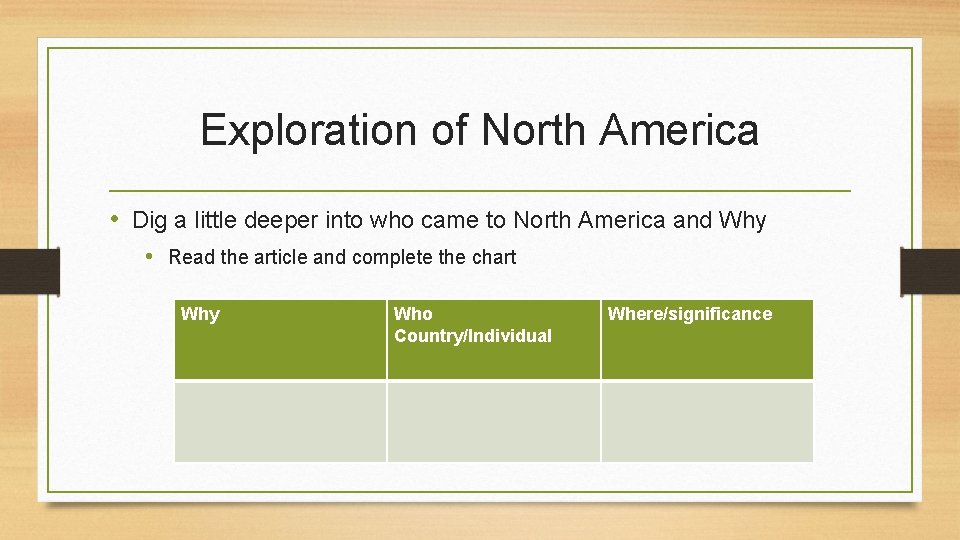 Exploration of North America

• Dig a little deeper into who came to North America and Why
  • Read the article and complete the chart

| Why | Who Country/Individual | Where/significance |
|---|---|---|
| | | |